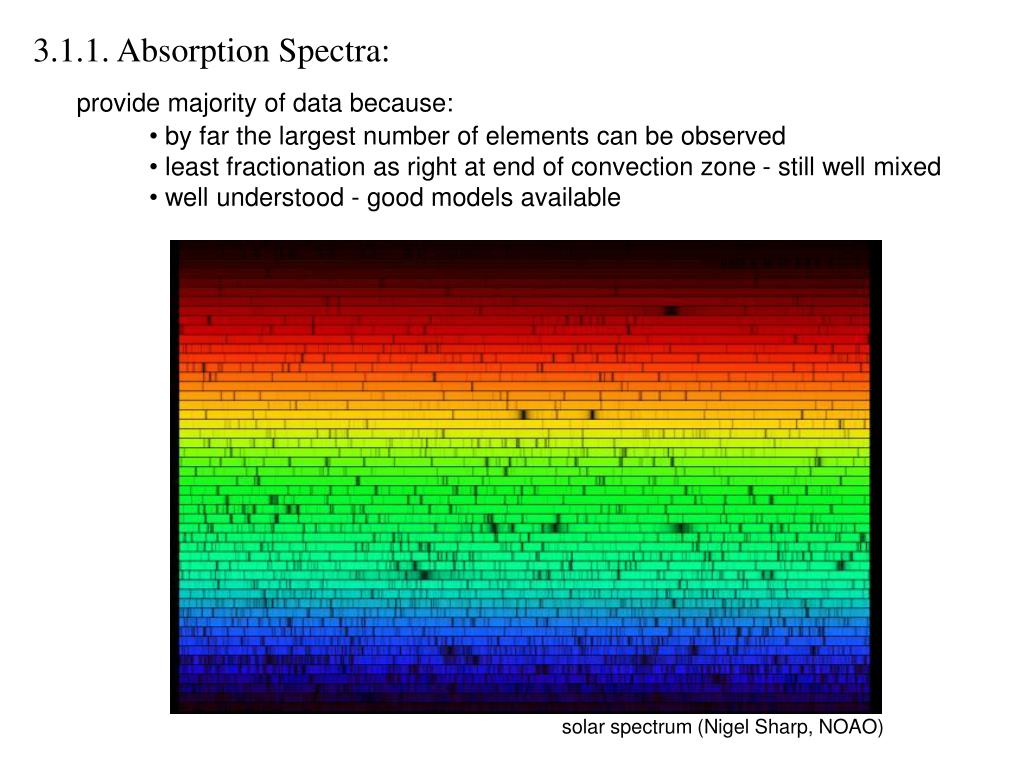 3.1.1. Absorption Spectra:

provide majority of data because:

• by far the largest number of elements can be observed
• least fractionation as right at end of convection zone - still well mixed
• well understood - good models available

solar spectrum (Nigel Sharp, NOAO)